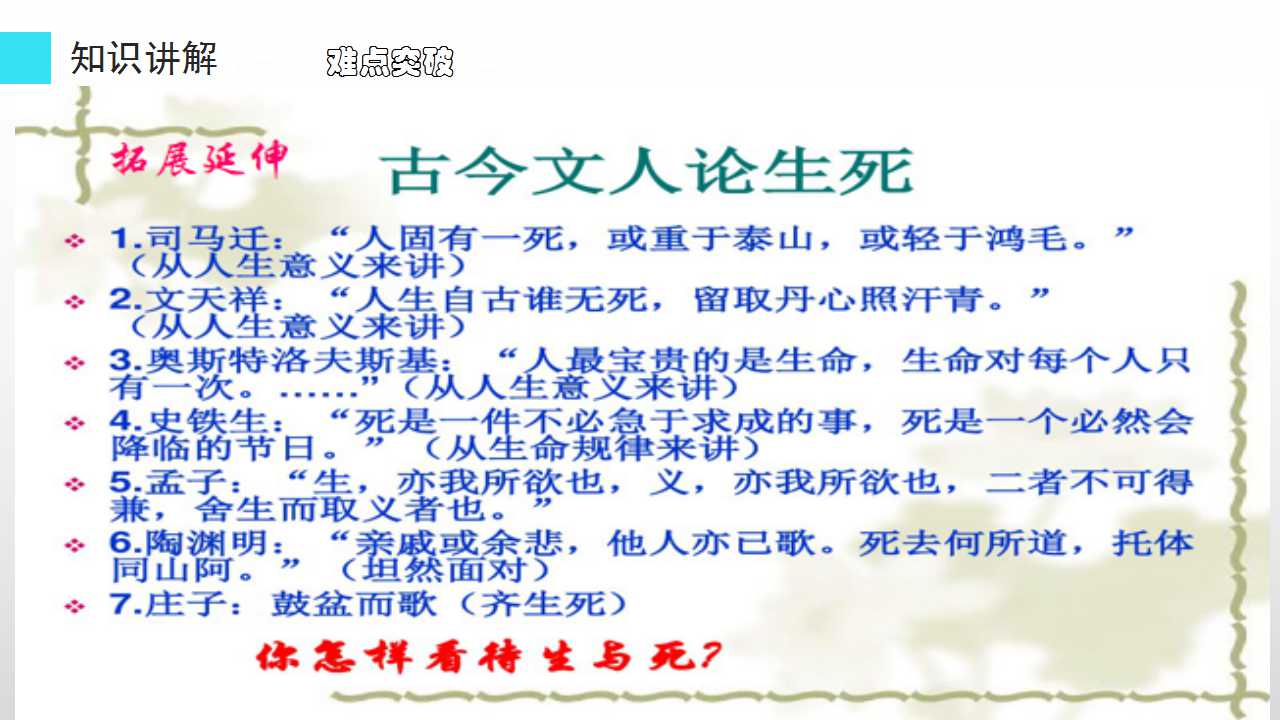 知识讲解 难点突破

拓展延伸

古今文人论生死

1.司马迁：“人固有一死，或重于泰山，或轻于鸿毛。”（从人生意义来讲）

2.文天祥：“人生自古谁无死，留取丹心照汗青。”（从人生意义来讲）

3.奥斯特洛夫斯基：“人最宝贵的是生命，生命对每个人只有一次。……”（从人生意义来讲）

4.史铁生：“死是一件不必急于求成的事，死是一个必然会降临的节日。”（从生命规律来讲）

5.孟子：“生，亦我所欲也，义，亦我所欲也，二者不可得兼，舍生而取义者也。”

6.陶渊明：“亲戚或余悲，他人亦已歌。死去何所道，托体同山阿。”（坦然面对）

7.庄子：鼓盆而歌（齐生死）

你怎样看待生与死？